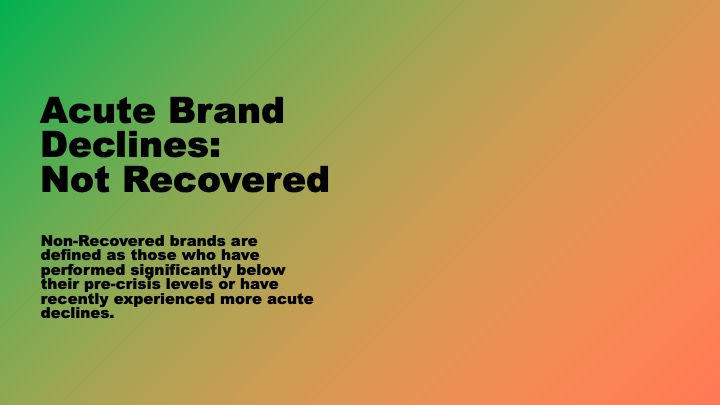 Acute Brand Declines: Not Recovered

Non-Recovered brands are defined as those who have performed significantly below their pre-crisis levels or have recently experienced more acute declines.